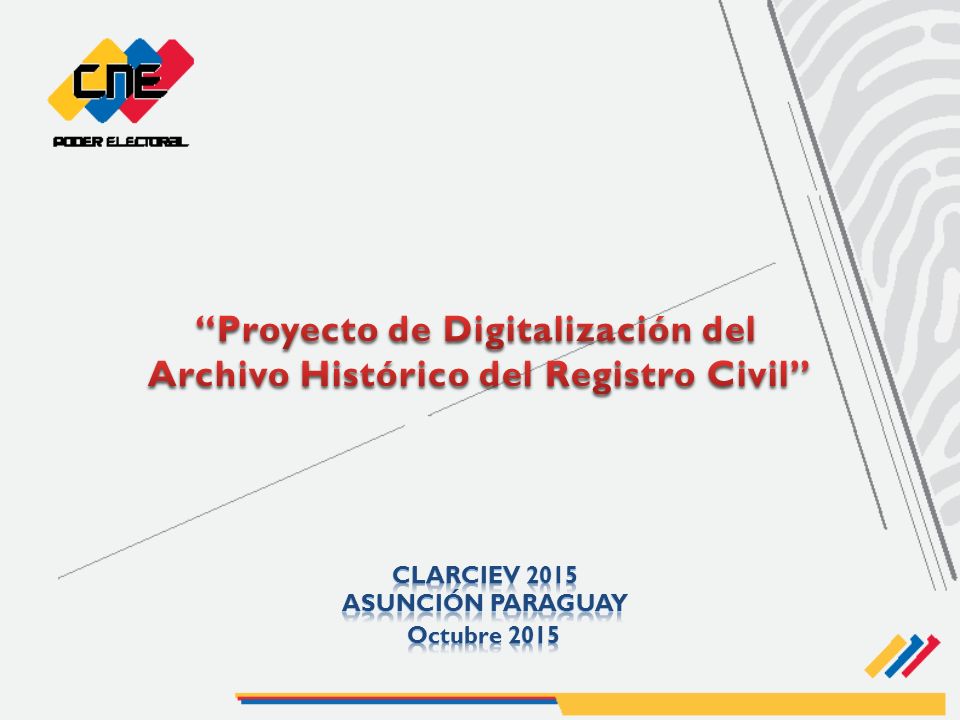 CNE
PODER ELECTORAL

“Proyecto de Digitalización del Archivo Histórico del Registro Civil”

CLARCIEV 2015
ASUNCIÓN PARAGUAY
Octubre 2015